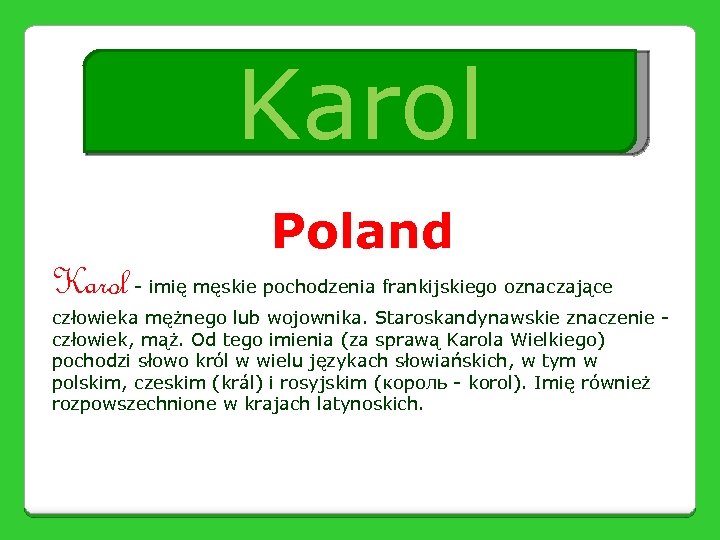 Karol

Poland

Karol - imię męskie pochodzenia frankijskiego oznaczające człowieka mężnego lub wojownika. Staroskandynawskie znaczenie - człowiek, mąż. Od tego imienia (za sprawą Karola Wielkiego) pochodzi słowo król w wielu językach słowiańskich, w tym w polskim, czeskim (král) i rosyjskim (король - korol). Imię również rozpowszechnione w krajach latynoskich.